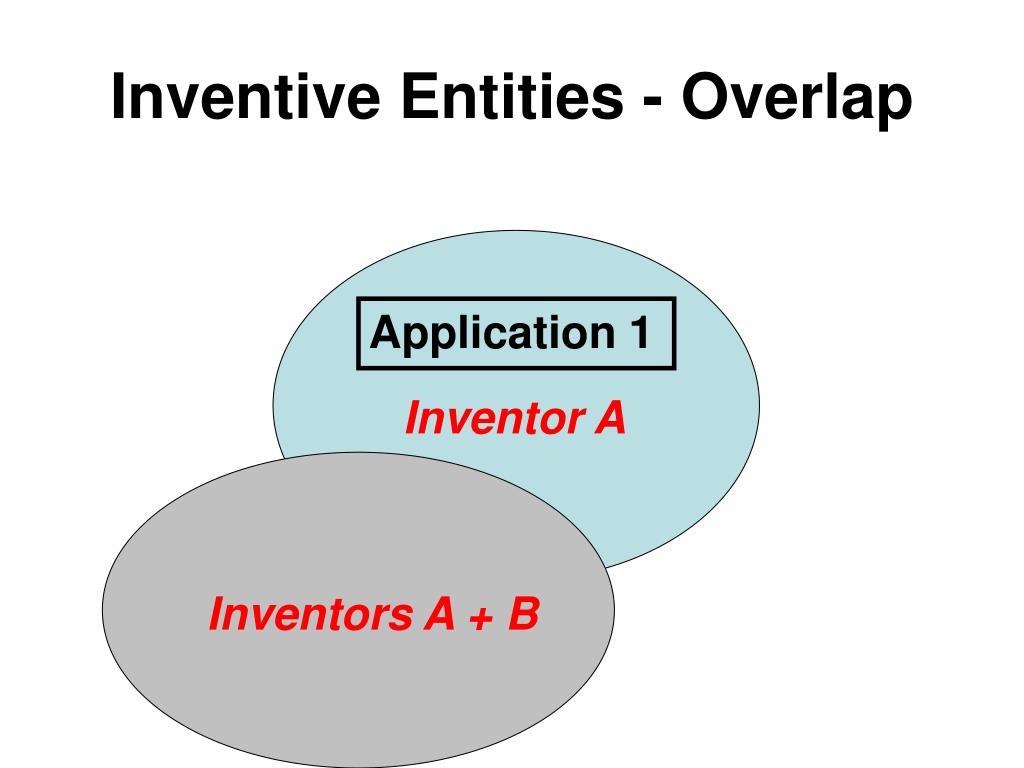 Inventive Entities - Overlap

Application 1

Inventor A

Inventors A + B